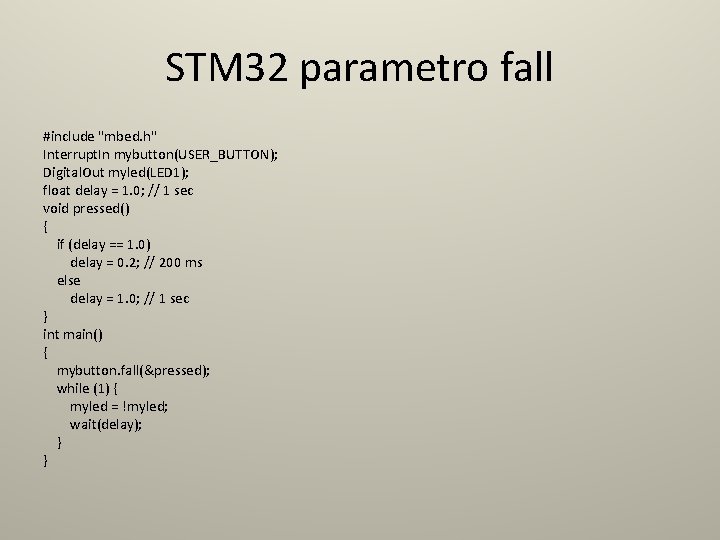 STM32 parametro fall

#include "mbed.h"
InterruptIn mybutton(USER_BUTTON);
DigitalOut myled(LED1);
float delay = 1.0; // 1 sec
void pressed()
{
if (delay == 1.0)
delay = 0.2; // 200 ms
else
delay = 1.0; // 1 sec
}
int main()
{
mybutton.fall(&pressed);
while (1) {
myled = !myled;
wait(delay);
}
}